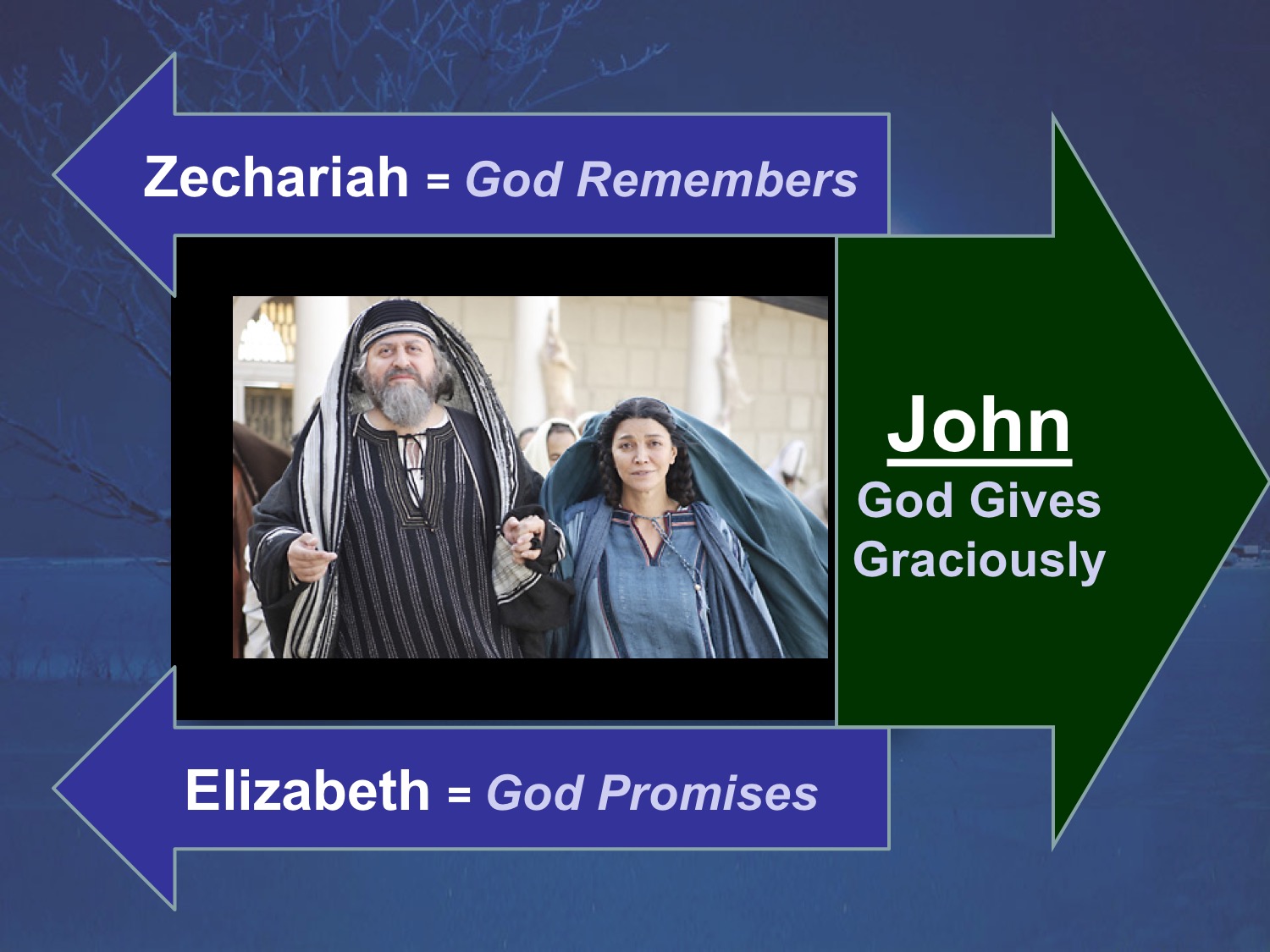 Zechariah = God Remembers

John
God Gives Graciously

Elizabeth = God Promises